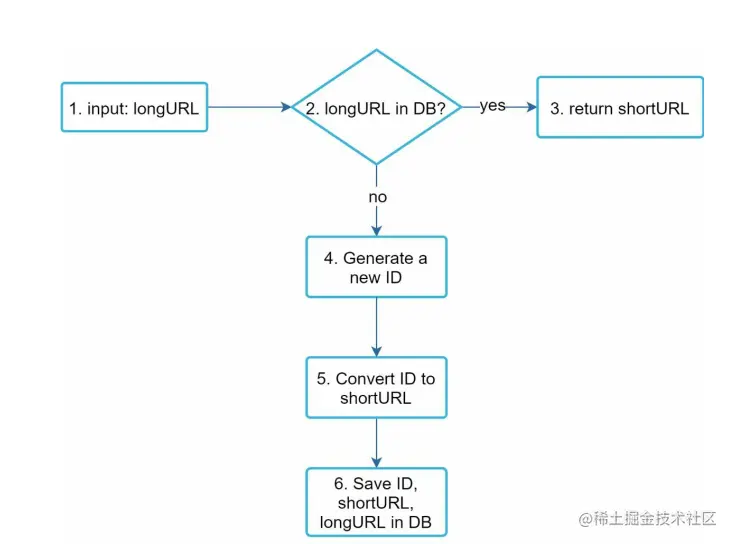 1. input: longURL

2. longURL in DB?

yes

3. return shortURL

no

4. Generate a new ID

5. Convert ID to shortURL

6. Save ID, shortURL, longURL in DB

@稀土掘金技术社区